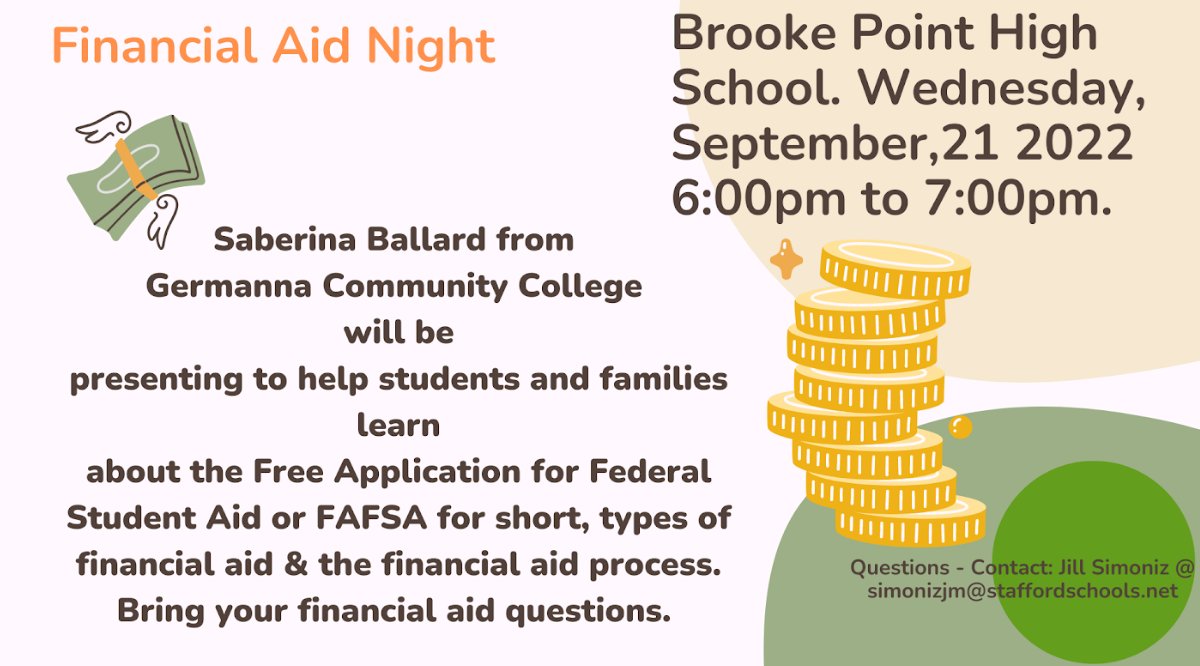 Financial Aid Night

Brooke Point High School. Wednesday, September,21 2022 6:00pm to 7:00pm.

Saberina Ballard from Germanna Community College will be presenting to help students and families learn about the Free Application for Federal Student Aid or FAFSA for short, types of financial aid & the financial aid process. Bring your financial aid questions.

Questions - Contact: Jill Simoniz @ simonizjm@staffordschools.net